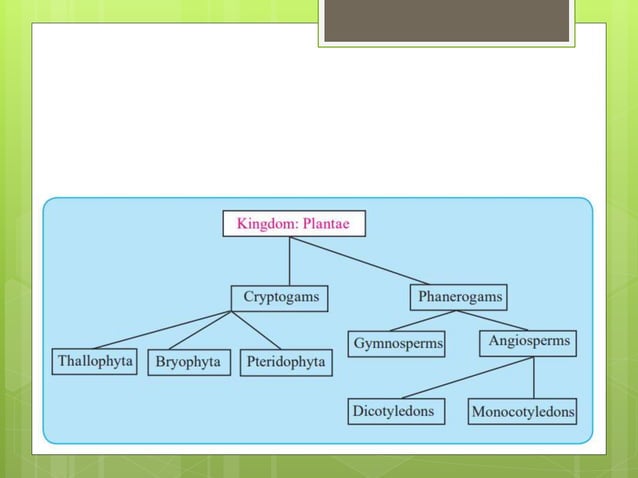 Kingdom: Plantae

Cryptogams

Phanerogams

Thallophyta

Bryophyta

Pteridophyta

Gymnosperms

Angiosperms

Dicotyledons

Monocotyledons